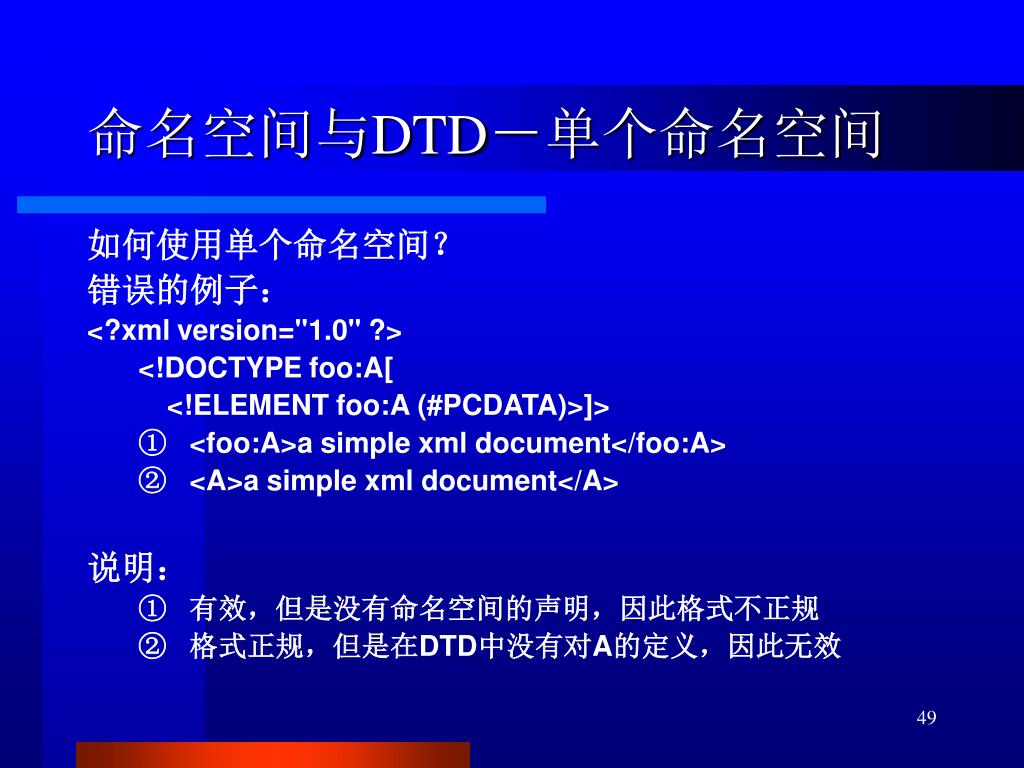 命名空间与DTD－单个命名空间

如何使用单个命名空间？
错误的例子：
<?xml version="1.0" ?>
<!DOCTYPE foo:A[
<!ELEMENT foo:A (#PCDATA)>]>
① <foo:A>a simple xml document</foo:A>
② <A>a simple xml document</A>

说明：
① 有效，但是没有命名空间的声明，因此格式不正规
② 格式正规，但是在DTD中没有对A的定义，因此无效

49